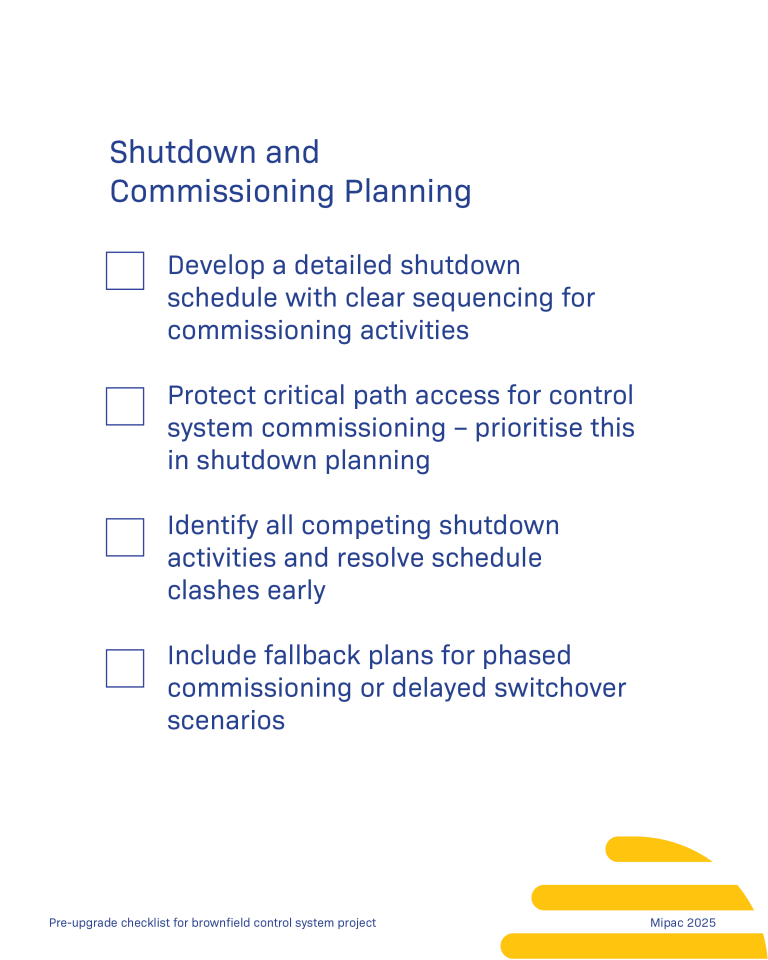 Shutdown and Commissioning Planning

Develop a detailed shutdown schedule with clear sequencing for commissioning activities

Protect critical path access for control system commissioning – prioritise this in shutdown planning

Identify all competing shutdown activities and resolve schedule clashes early

Include fallback plans for phased commissioning or delayed switchover scenarios

Pre-upgrade checklist for brownfield control system project

Mipac 2025